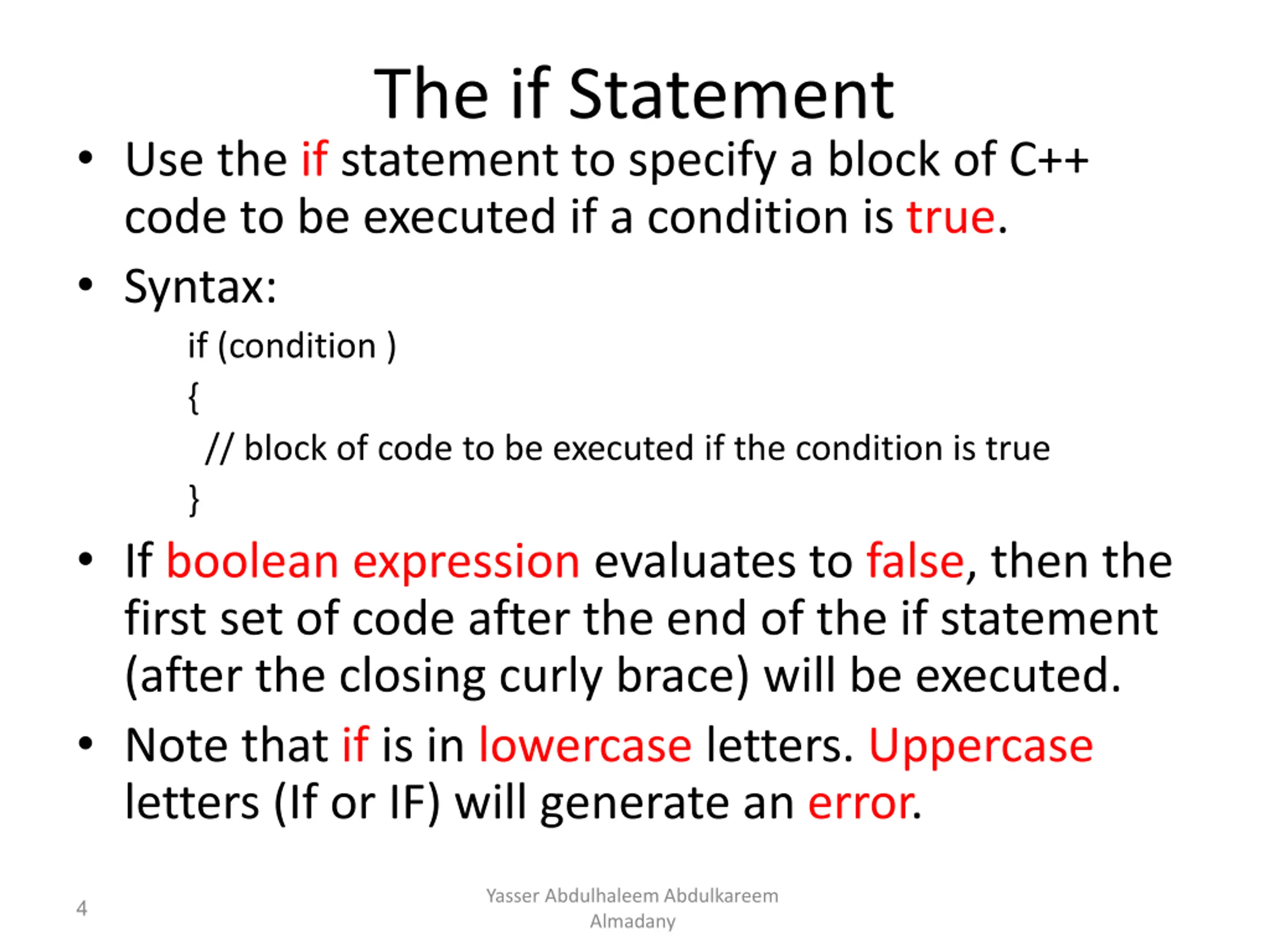 The if Statement

• Use the if statement to specify a block of C++ code to be executed if a condition is true.

• Syntax:

if (condition )
{
 // block of code to be executed if the condition is true
}

• If boolean expression evaluates to false, then the first set of code after the end of the if statement (after the closing curly brace) will be executed.

• Note that if is in lowercase letters. Uppercase letters (If or IF) will generate an error.

4

Yasser Abdulhaleem Abdulkareem Almadany